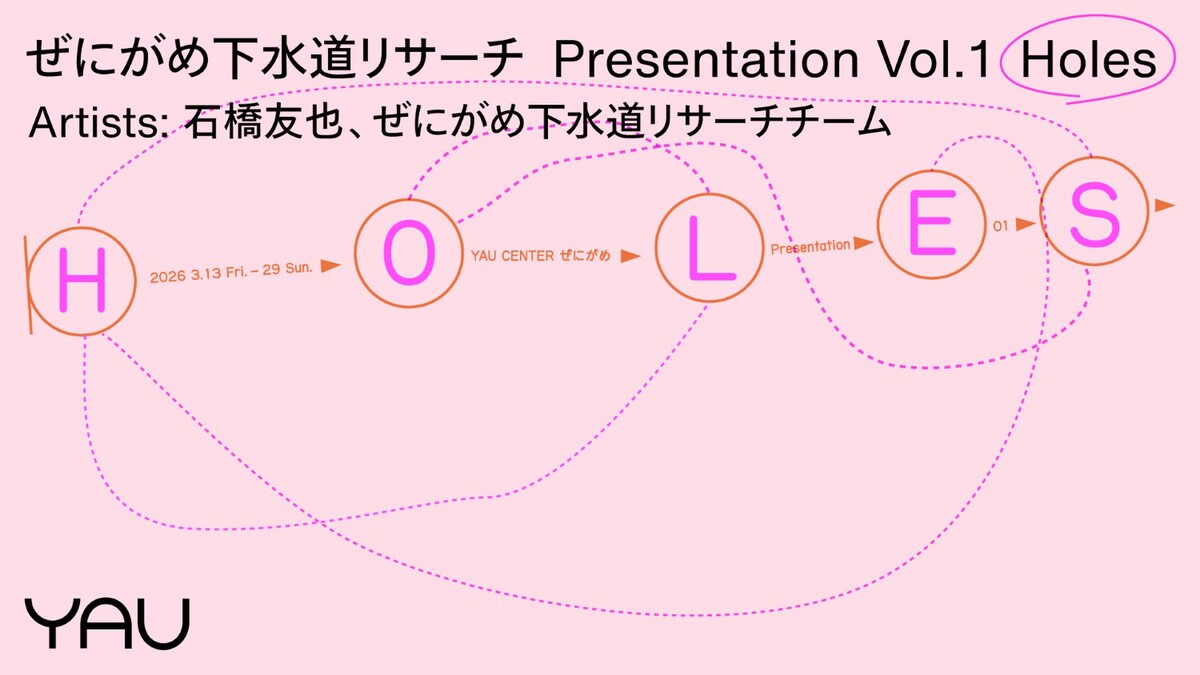 ぜにがめ下水道リサーチ Presentation Vol.1 Holes
Artists: 石橋友也、ぜにがめ下水道リサーチチーム

H 2026 3.13 Fri. – 29 Sun. O YAU CENTER ぜにがめ L Presentation E 01 S

YAU